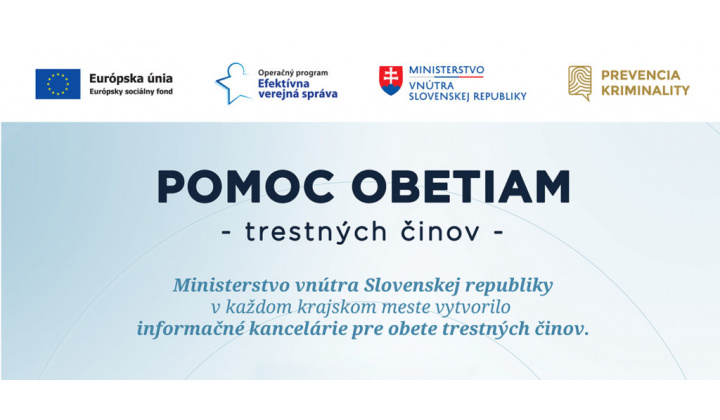 Európska únia
Európsky sociálny fond

Operačný program
Efektívna verejná správa

MINISTERSTVO
VNÚTRA SLOVENSKEJ REPUBLIKY

PREVENCIA KRIMINALITY

POMOC OBETIAM
- trestných činov -

Ministerstvo vnútra Slovenskej republiky v každom krajskom meste vytvorilo informačné kancelárie pre obete trestných činov.